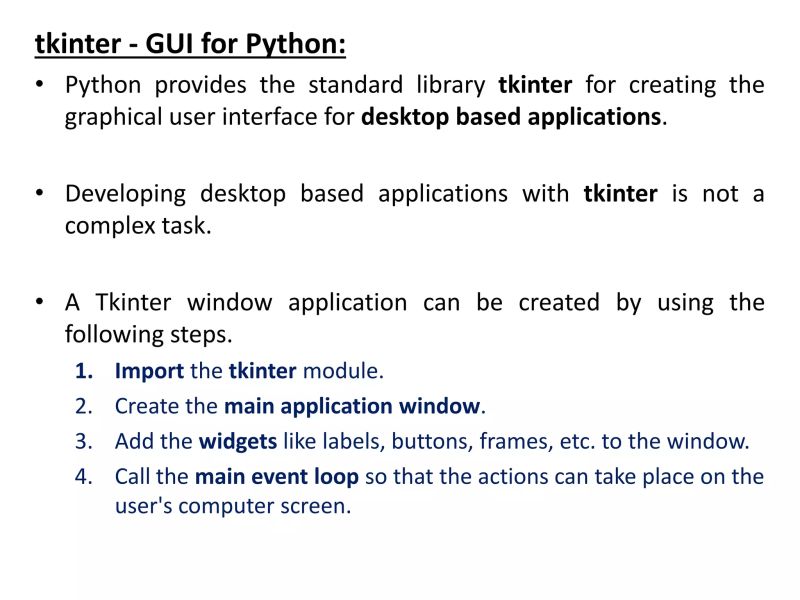 tkinter - GUI for Python:

• Python provides the standard library tkinter for creating the graphical user interface for desktop based applications.

• Developing desktop based applications with tkinter is not a complex task.

• A Tkinter window application can be created by using the following steps.

1. Import the tkinter module.
2. Create the main application window.
3. Add the widgets like labels, buttons, frames, etc. to the window.
4. Call the main event loop so that the actions can take place on the user's computer screen.